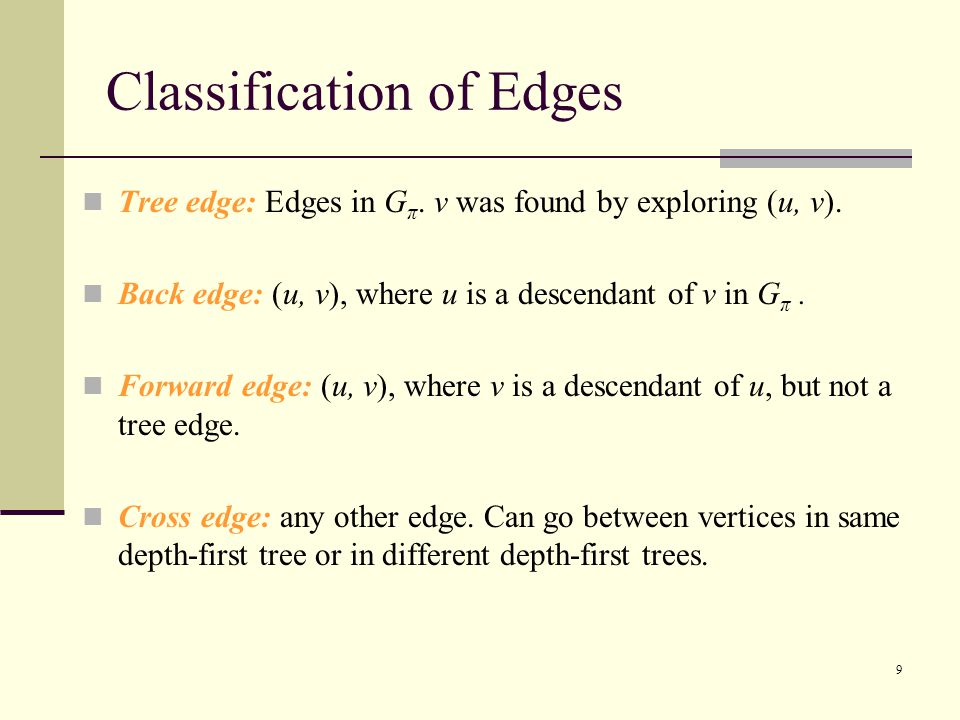 Classification of Edges

Tree edge: Edges in $G_\pi$. $v$ was found by exploring $(u, v)$.

Back edge: $(u, v)$, where $u$ is a descendant of $v$ in $G_\pi$ .

Forward edge: $(u, v)$, where $v$ is a descendant of $u$, but not a tree edge.

Cross edge: any other edge. Can go between vertices in same depth-first tree or in different depth-first trees.

9